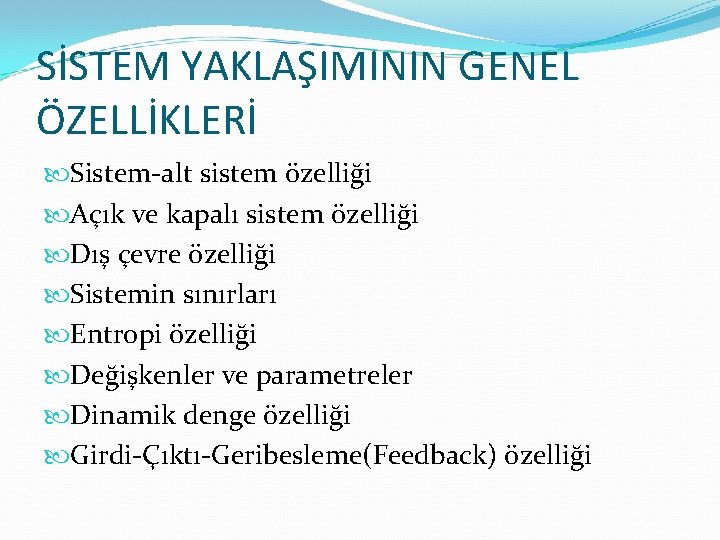 SİSTEM YAKLAŞIMININ GENEL ÖZELLİKLERİ

Sistem-alt sistem özelliği
Açık ve kapalı sistem özelliği
Dış çevre özelliği
Sistemin sınırları
Entropi özelliği
Değişkenler ve parametreler
Dinamik denge özelliği
Girdi-Çıktı-Geribesleme(Feedback) özelliği